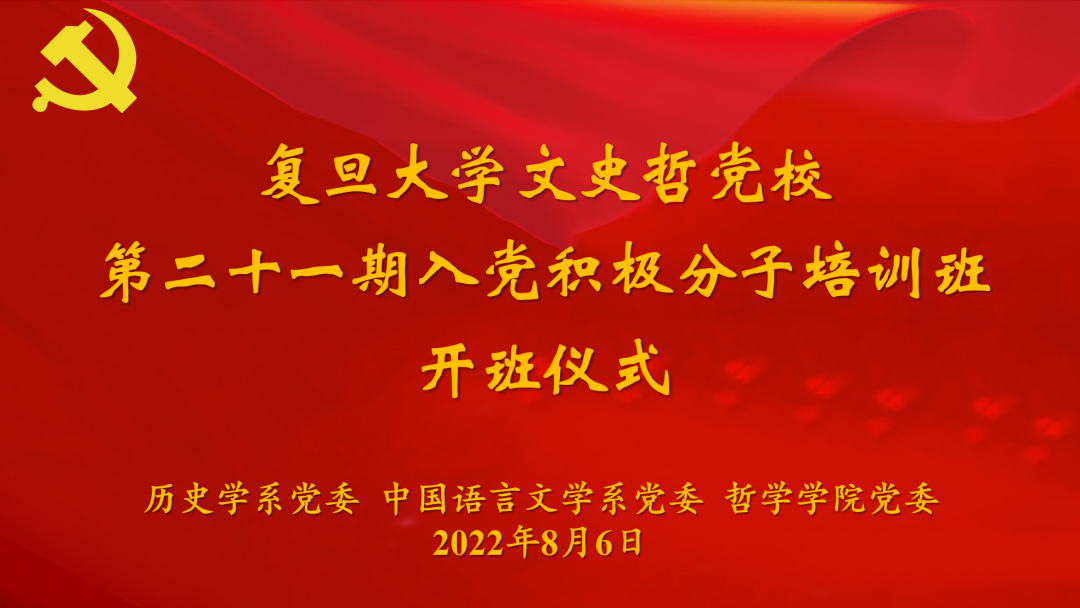 复旦大学文史哲党校
第二十一期入党积极分子培训班
开班仪式

历史学系党委 中国语言文学系党委 哲学学院党委
2022年8月6日